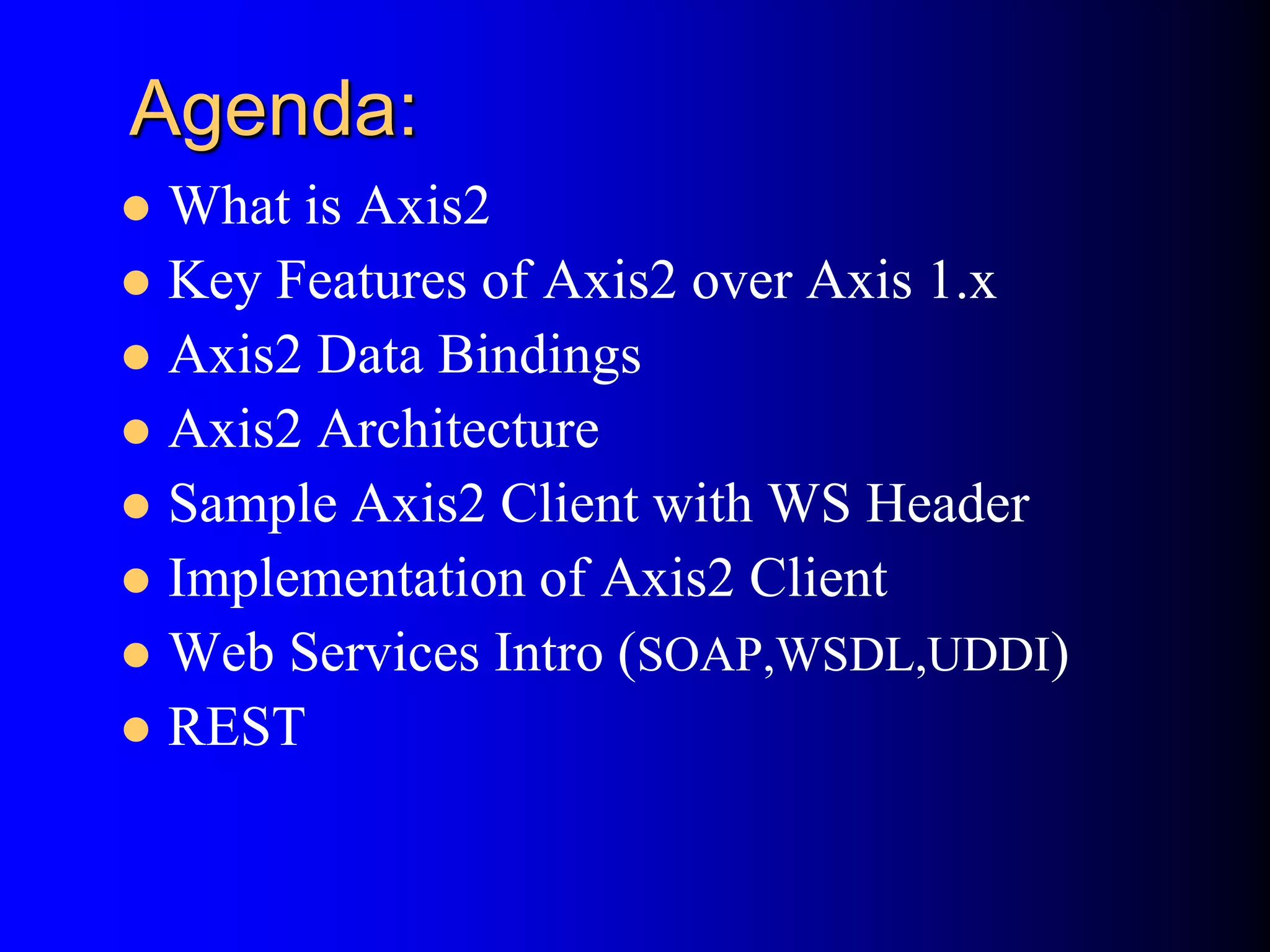 Agenda:

- What is Axis2
- Key Features of Axis2 over Axis 1.x
- Axis2 Data Bindings
- Axis2 Architecture
- Sample Axis2 Client with WS Header
- Implementation of Axis2 Client
- Web Services Intro (SOAP,WSDL,UDDI)
- REST